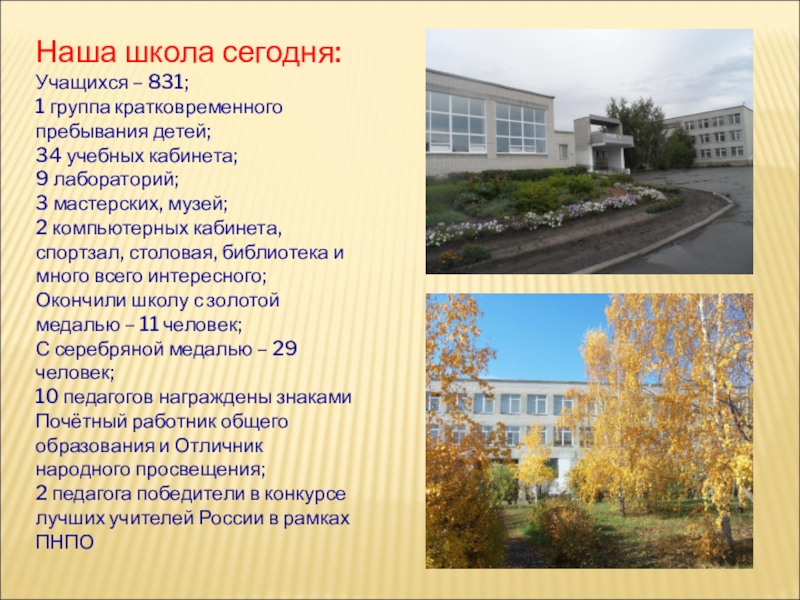 Наша школа сегодня:
Учащихся – 831;
1 группа кратковременного пребывания детей;
34 учебных кабинета;
9 лабораторий;
3 мастерских, музей;
2 компьютерных кабинета, спортзал, столовая, библиотека и много всего интересного;
Окончили школу с золотой медалью – 11 человек;
С серебряной медалью – 29 человек;
10 педагогов награждены знаками Почётный работник общего образования и Отличник народного просвещения;
2 педагога победители в конкурсе лучших учителей России в рамках ПНПО